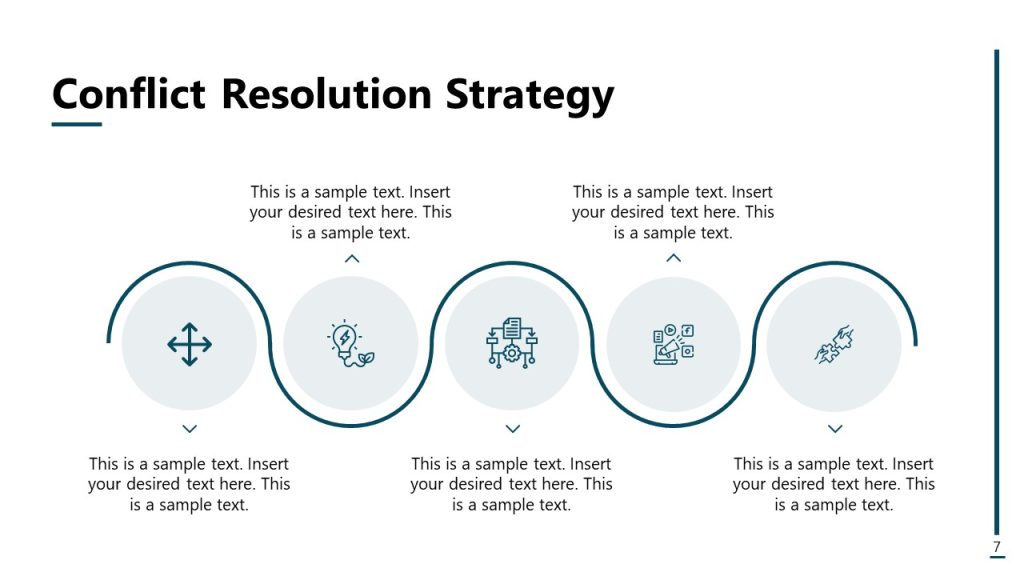 Conflict Resolution Strategy

This is a sample text. Insert your desired text here. This is a sample text.

This is a sample text. Insert your desired text here. This is a sample text.

This is a sample text. Insert your desired text here. This is a sample text.

This is a sample text. Insert your desired text here. This is a sample text.

This is a sample text. Insert your desired text here. This is a sample text.

7